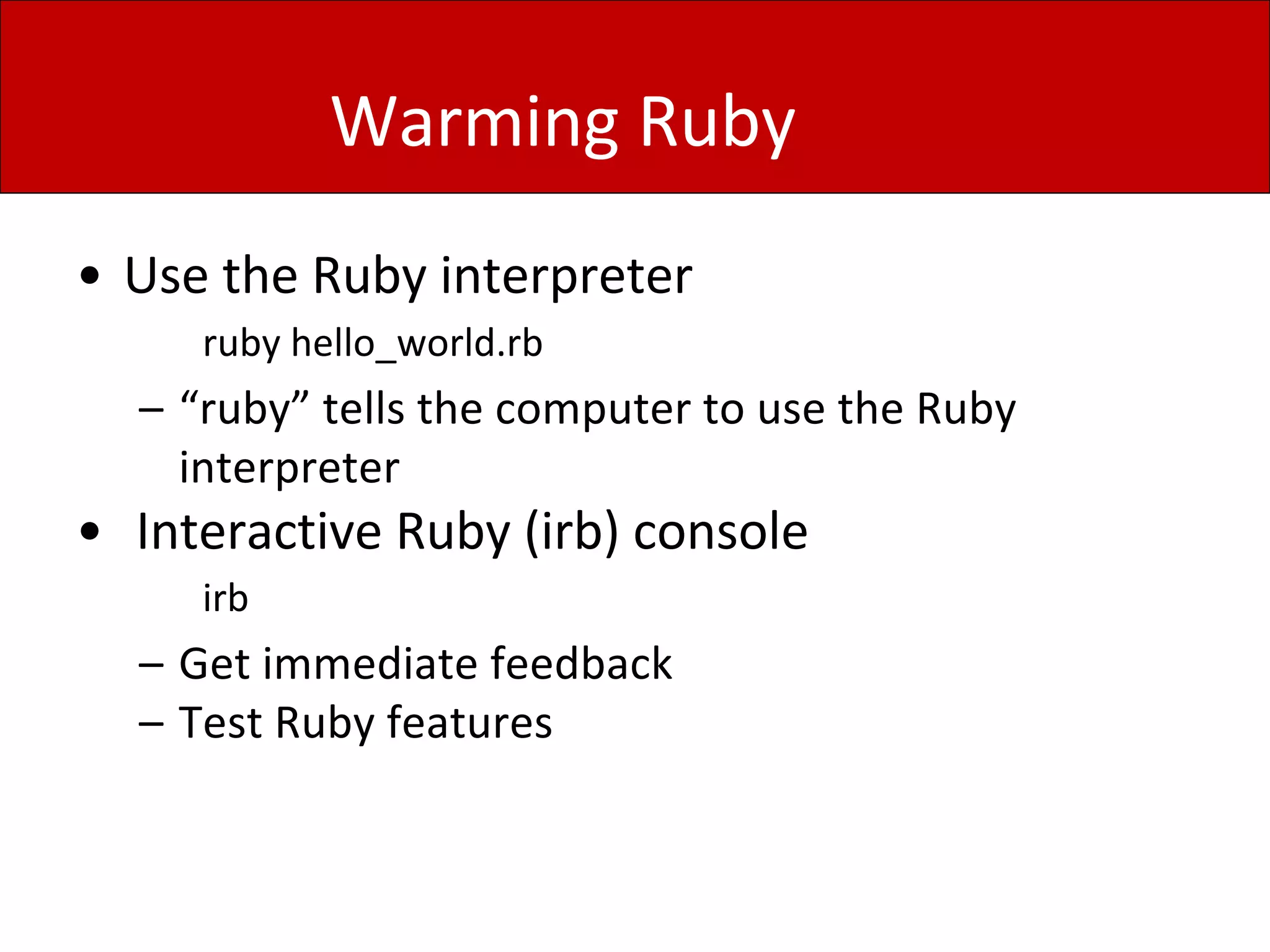 Warming Ruby

• Use the Ruby interpreter

ruby hello_world.rb

– “ruby” tells the computer to use the Ruby interpreter

• Interactive Ruby (irb) console

irb

– Get immediate feedback
– Test Ruby features